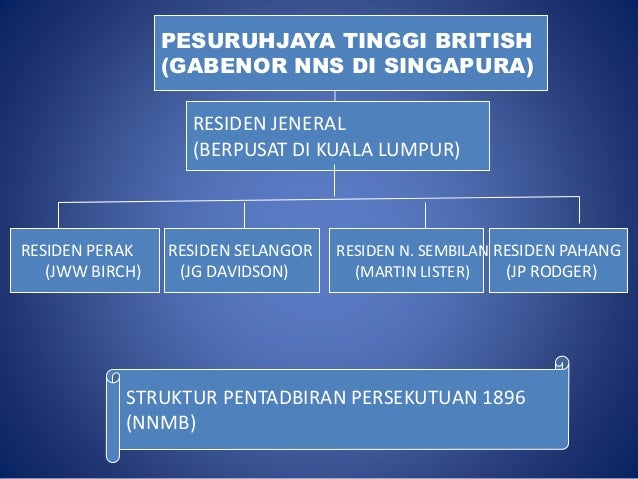 PESURUHJAYA TINGGI BRITISH
(GABENOR NNS DI SINGAPURA)

RESIDEN JENERAL
(BERPUSAT DI KUALA LUMPUR)

RESIDEN PERAK
(JWW BIRCH)

RESIDEN SELANGOR
(JG DAVIDSON)

RESIDEN N. SEMBILAN
(MARTIN LISTER)

RESIDEN PAHANG
(JP RODGER)

STRUKTUR PENTADBIRAN PERSEKUTUAN 1896
(NNMB)